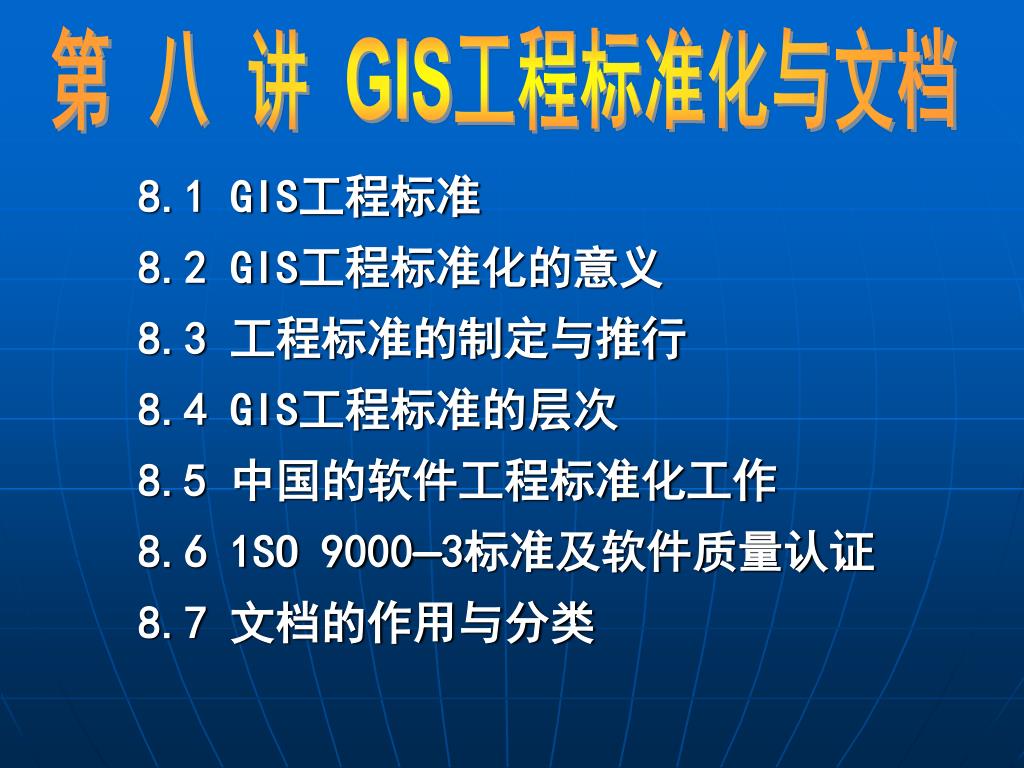 第 八 讲 GIS工程标准化与文档

8.1 GIS工程标准

8.2 GIS工程标准化的意义

8.3 工程标准的制定与推行

8.4 GIS工程标准的层次

8.5 中国的软件工程标准化工作

8.6 1SO 9000—3标准及软件质量认证

8.7 文档的作用与分类